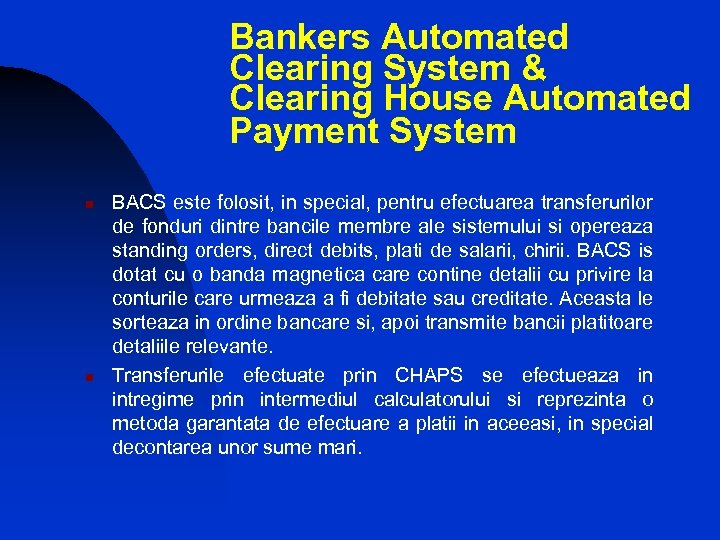 Bankers Automated Clearing System & Clearing House Automated Payment System

BACS este folosit, in special, pentru efectuarea transferurilor de fonduri dintre bancile membre ale sistemului si opereaza standing orders, direct debits, plati de salarii, chirii. BACS is dotat cu o banda magnetica care contine detalii cu privire la conturile care urmeaza a fi debitate sau creditate. Aceasta le sorteaza in ordine bancare si, apoi transmite bancii platitoare detaliile relevante.

Transferurile efectuate prin CHAPS se efectueaza in intregime prin intermediul calculatorului si reprezinta o metoda garantata de efectuare a platii in aceeasi, in special decontarea unor sume mari.